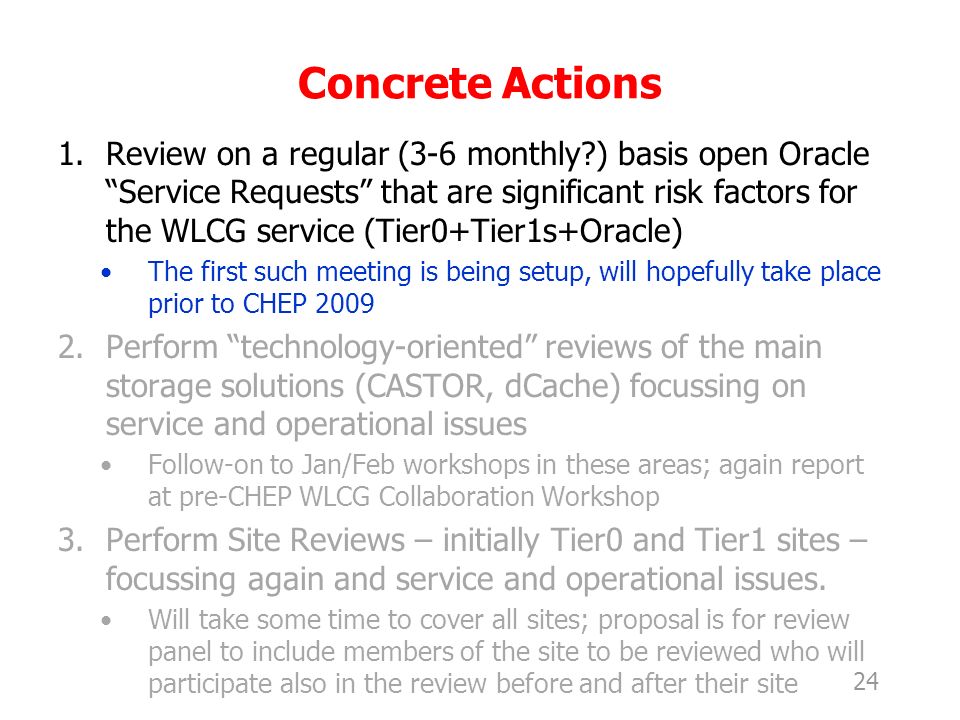 Concrete Actions

1. Review on a regular (3-6 monthly?) basis open Oracle “Service Requests” that are significant risk factors for the WLCG service (Tier0+Tier1s+Oracle)
• The first such meeting is being setup, will hopefully take place prior to CHEP 2009

2. Perform “technology-oriented” reviews of the main storage solutions (CASTOR, dCache) focussing on service and operational issues
• Follow-on to Jan/Feb workshops in these areas; again report at pre-CHEP WLCG Collaboration Workshop

3. Perform Site Reviews – initially Tier0 and Tier1 sites – focussing again and service and operational issues.
• Will take some time to cover all sites; proposal is for review panel to include members of the site to be reviewed who will participate also in the review before and after their site

24